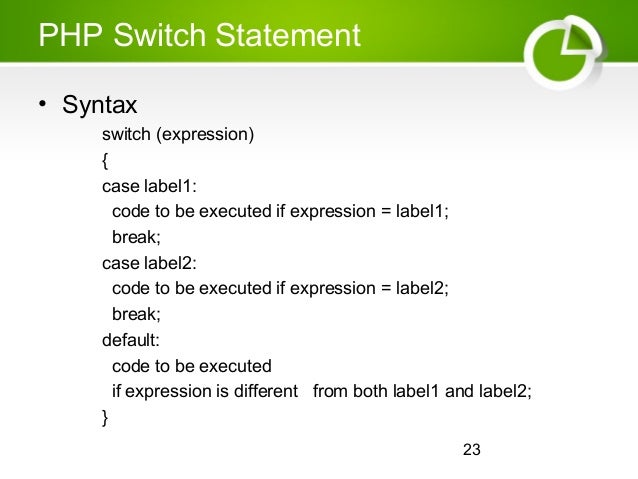 PHP Switch Statement

• Syntax

switch (expression)
{
case label1:
code to be executed if expression = label1;
break;
case label2:
code to be executed if expression = label2;
break;
default:
code to be executed
if expression is different from both label1 and label2;
}

23